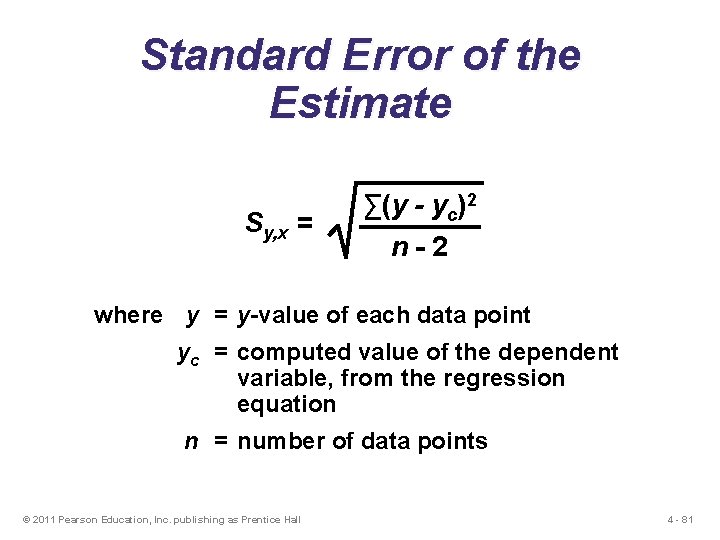 Standard Error of the Estimate

$S_{y,x} = \sqrt{\frac{\sum(y - y_c)^2}{n - 2}}$

where $y$ = $y$-value of each data point

$y_c$ = computed value of the dependent variable, from the regression equation

$n$ = number of data points

© 2011 Pearson Education, Inc. publishing as Prentice Hall

4 - 81